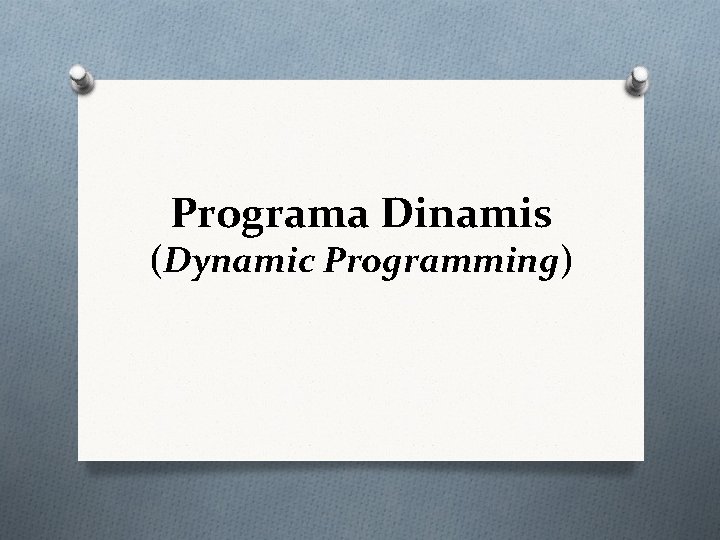 Programa Dinamis
(Dynamic Programming)